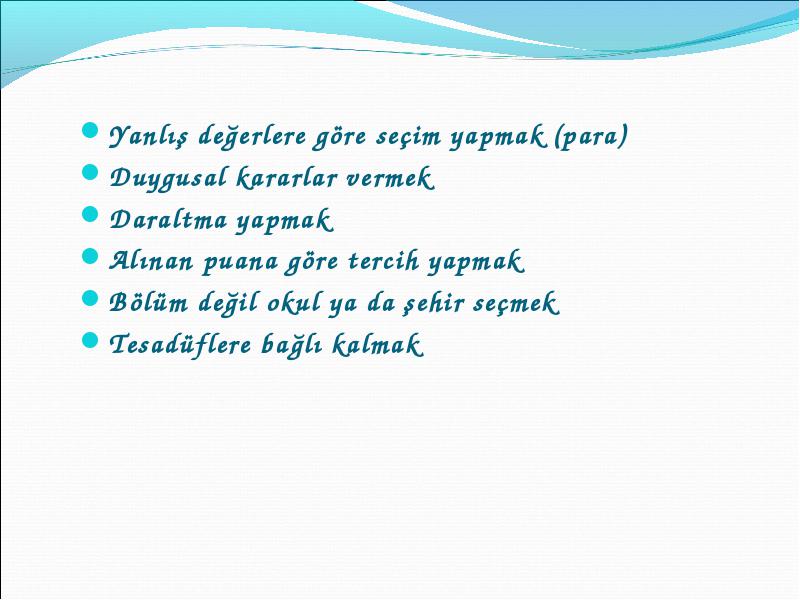 Yanlış değerlere göre seçim yapmak (para)
Duygusal kararlar vermek
Daraltma yapmak
Alınan puana göre tercih yapmak
Bölüm değil okul ya da şehir seçmek
Tesadüflere bağlı kalmak